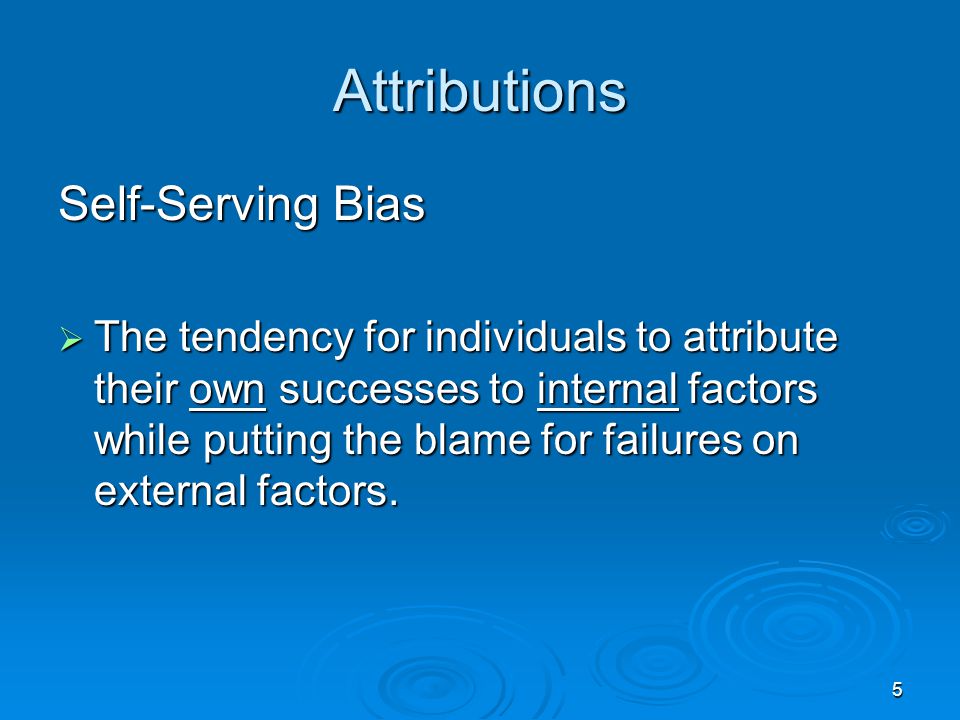 Attributions

Self-Serving Bias

➢ The tendency for individuals to attribute their own successes to internal factors while putting the blame for failures on external factors.

5